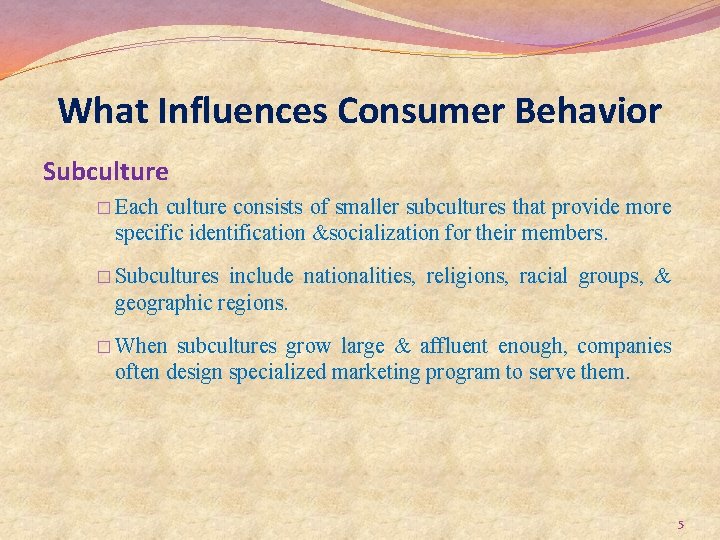 What Influences Consumer Behavior

Subculture

□ Each culture consists of smaller subcultures that provide more specific identification &socialization for their members.

□ Subcultures include nationalities, religions, racial groups, & geographic regions.

□ When subcultures grow large & affluent enough, companies often design specialized marketing program to serve them.

5